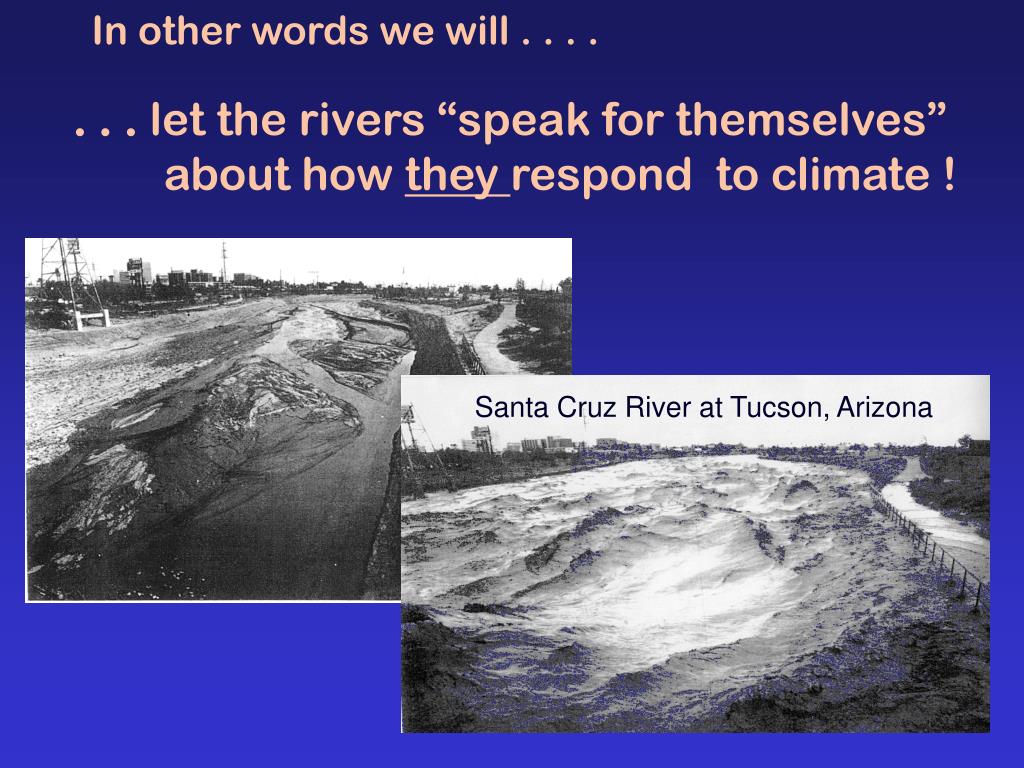 In other words we will . . . .

. . . let the rivers “speak for themselves” about how they respond to climate !

Santa Cruz River at Tucson, Arizona